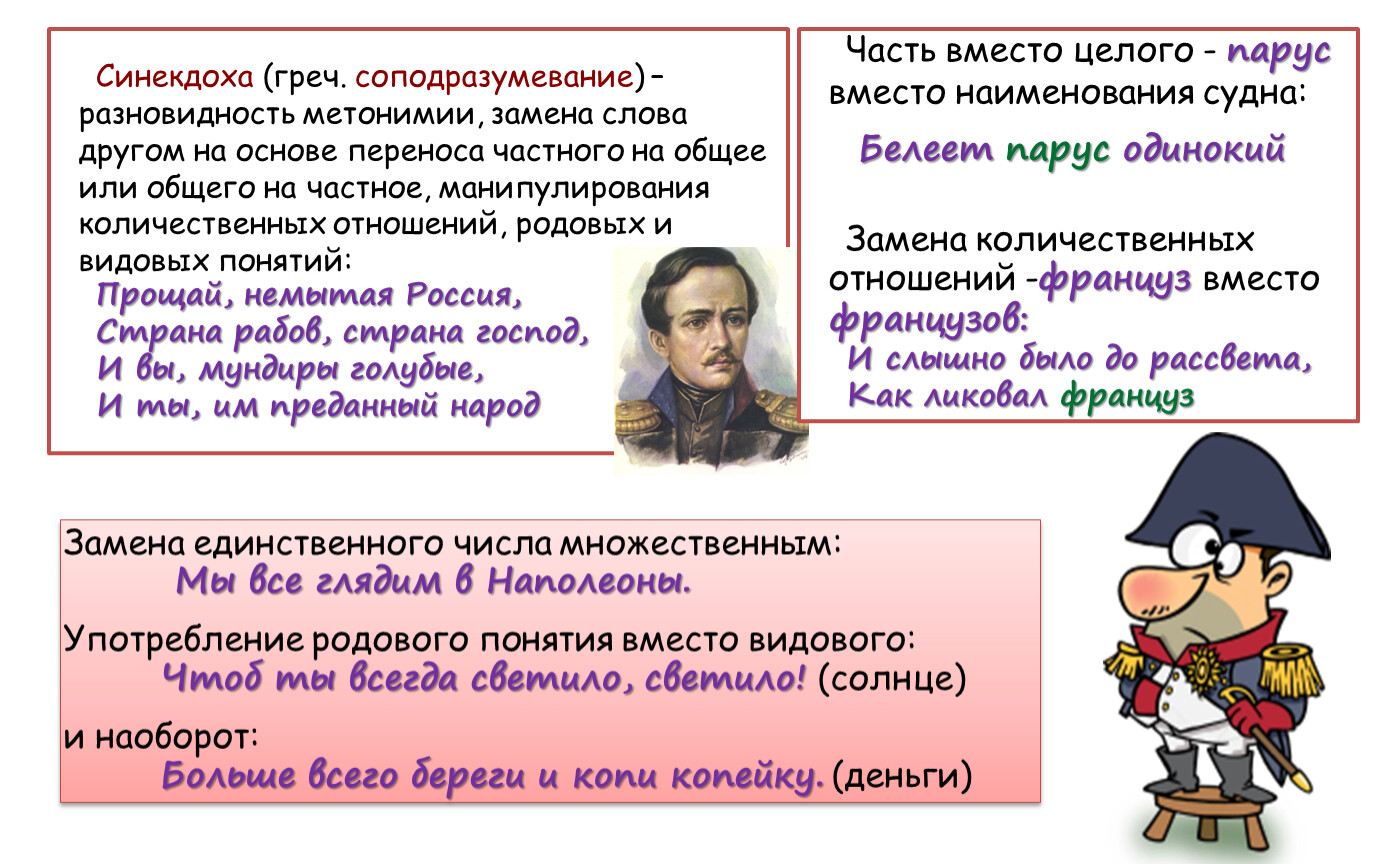 Синекдоха (греч. соподразумевание) – разновидность метонимии, замена слова другом на основе переноса частного на общее или общего на частное, манипулирования количественных отношений, родовых и видовых понятий:
Прощай, немытая Россия,
Страна рабов, страна господ,
И вы, мундиры голубые,
И ты, им преданный народ

Часть вместо целого - парус вместо наименования судна:
Белеет парус одинокий

Замена количественных отношений -француз вместо французов:
И слышно было до рассвета,
Как ликовал француз

Замена единственного числа множественным:
Мы все глядим в Наполеоны.
Употребление родового понятия вместо видового:
Чтоб ты всегда светило, светило! (солнце)
и наоборот:
Больше всего береги и копи копейку. (деньги)